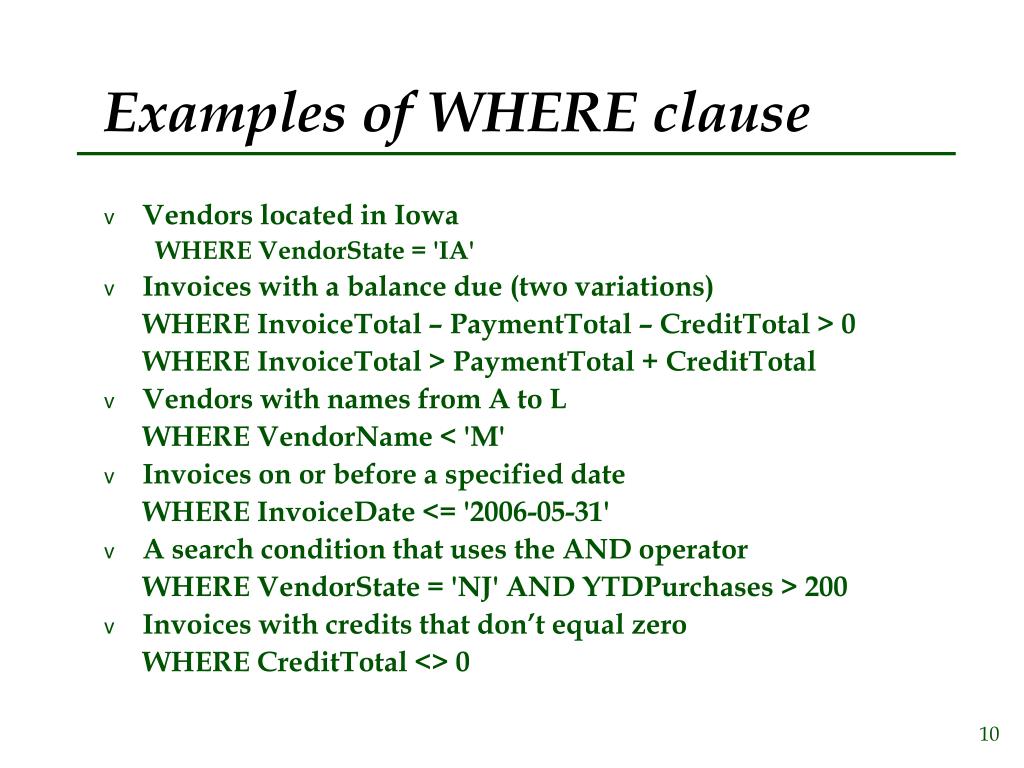 Examples of WHERE clause

v Vendors located in Iowa
WHERE VendorState = 'IA'
v Invoices with a balance due (two variations)
WHERE InvoiceTotal – PaymentTotal – CreditTotal > 0
WHERE InvoiceTotal > PaymentTotal + CreditTotal
v Vendors with names from A to L
WHERE VendorName < 'M'
v Invoices on or before a specified date
WHERE InvoiceDate <= '2006-05-31'
v A search condition that uses the AND operator
WHERE VendorState = 'NJ' AND YTDPurchases > 200
v Invoices with credits that don’t equal zero
WHERE CreditTotal <> 0

10